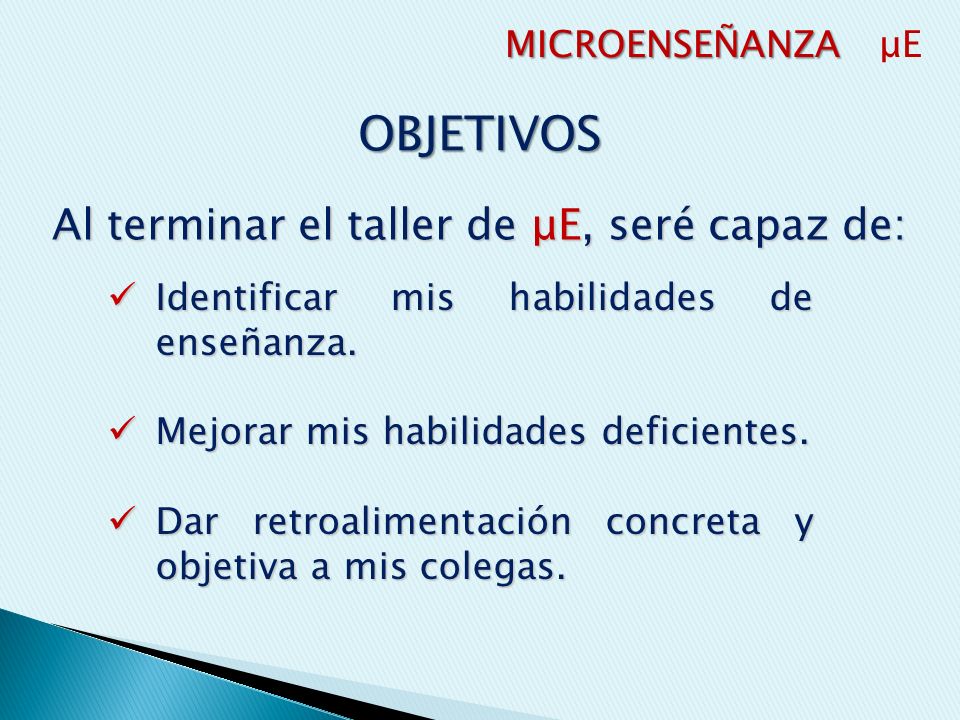 MICROENSEÑANZA µE

OBJETIVOS

Al terminar el taller de µE, seré capaz de:

✓ Identificar mis habilidades de enseñanza.

✓ Mejorar mis habilidades deficientes.

✓ Dar retroalimentación concreta y objetiva a mis colegas.